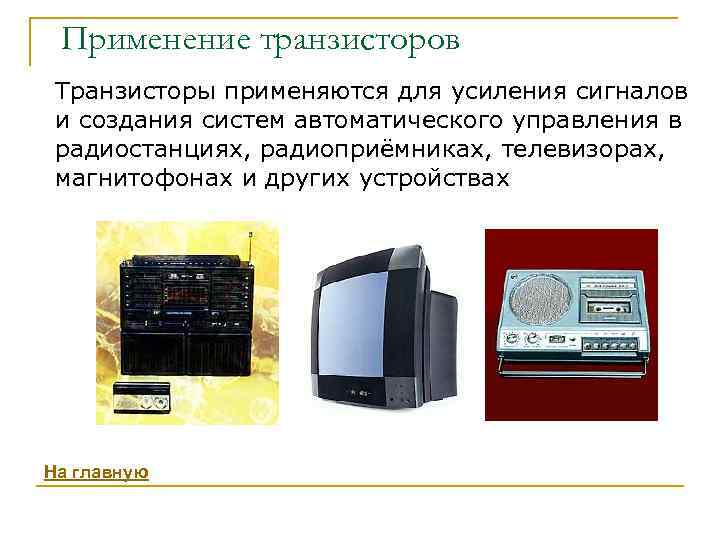 Применение транзисторов

Транзисторы применяются для усиления сигналов и создания систем автоматического управления в радиостанциях, радиоприёмниках, телевизорах, магнитофонах и других устройствах

На главную